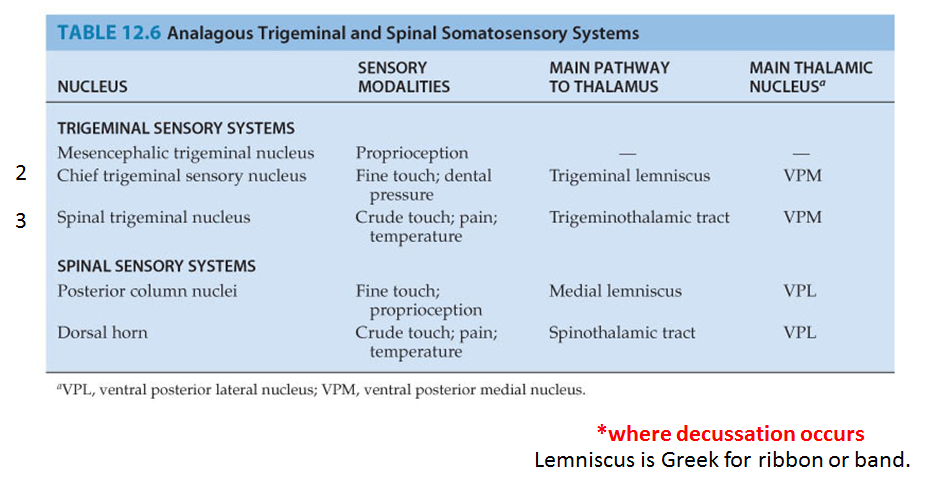 TABLE 12.6 Analagous Trigeminal and Spinal Somatosensory Systems

| | NUCLEUS | SENSORY MODALITIES | MAIN PATHWAY TO THALAMUS | MAIN THALAMIC NUCLEUS$^a$ |
|---|---|---|---|---|
| | TRIGEMINAL SENSORY SYSTEMS | | | |
| | Mesencephalic trigeminal nucleus | Proprioception | — | — |
| 2 | Chief trigeminal sensory nucleus | Fine touch; dental pressure | Trigeminal lemniscus | VPM |
| 3 | Spinal trigeminal nucleus | Crude touch; pain; temperature | Trigeminothalamic tract | VPM |
| | SPINAL SENSORY SYSTEMS | | | |
| | Posterior column nuclei | Fine touch; proprioception | Medial lemniscus | VPL |
| | Dorsal horn | Crude touch; pain; temperature | Spinothalamic tract | VPL |

$^a$VPL, ventral posterior lateral nucleus; VPM, ventral posterior medial nucleus.

*where decussation occurs
Lemniscus is Greek for ribbon or band.